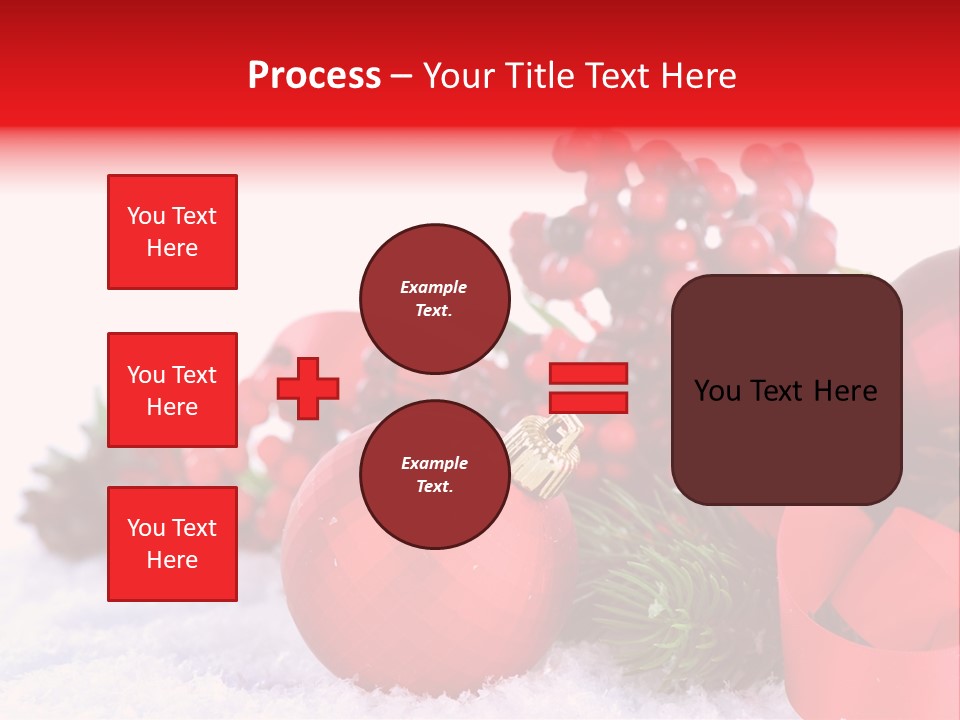 Process – Your Title Text Here

You Text Here

You Text Here

You Text Here

Example Text.

Example Text.

You Text Here